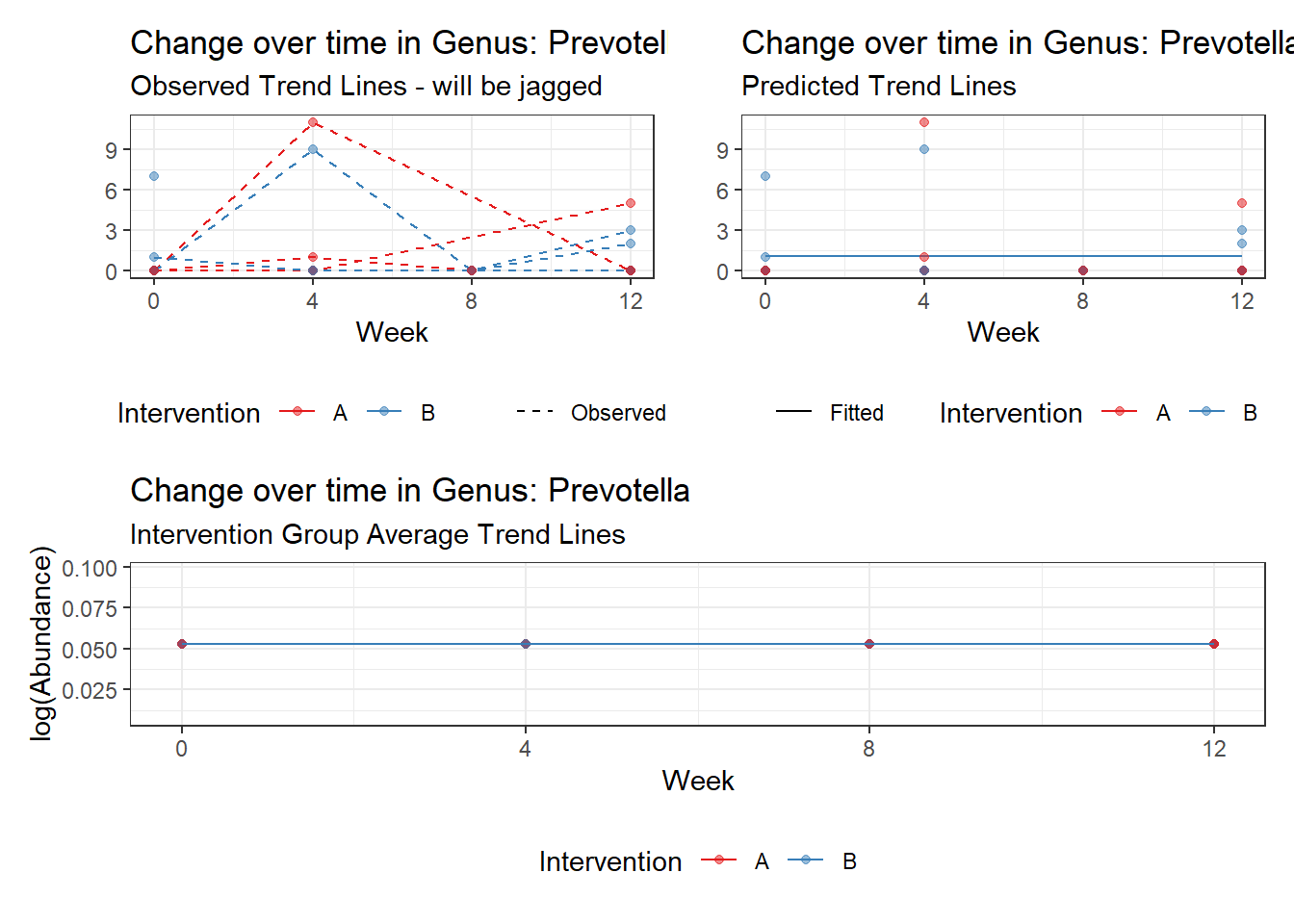 Change over time in Genus: Prevotel
Observed Trend Lines - will be jagged

9
6
3
0
0 4 8 12
Week

Intervention A B Observed

Change over time in Genus: Prevotella
Predicted Trend Lines

9
6
3
0
0 4 8 12
Week

Fitted Intervention A B

Change over time in Genus: Prevotella
Intervention Group Average Trend Lines

log(Abundance)
0.100
0.075
0.050
0.025
0 4 8 12
Week

Intervention A B